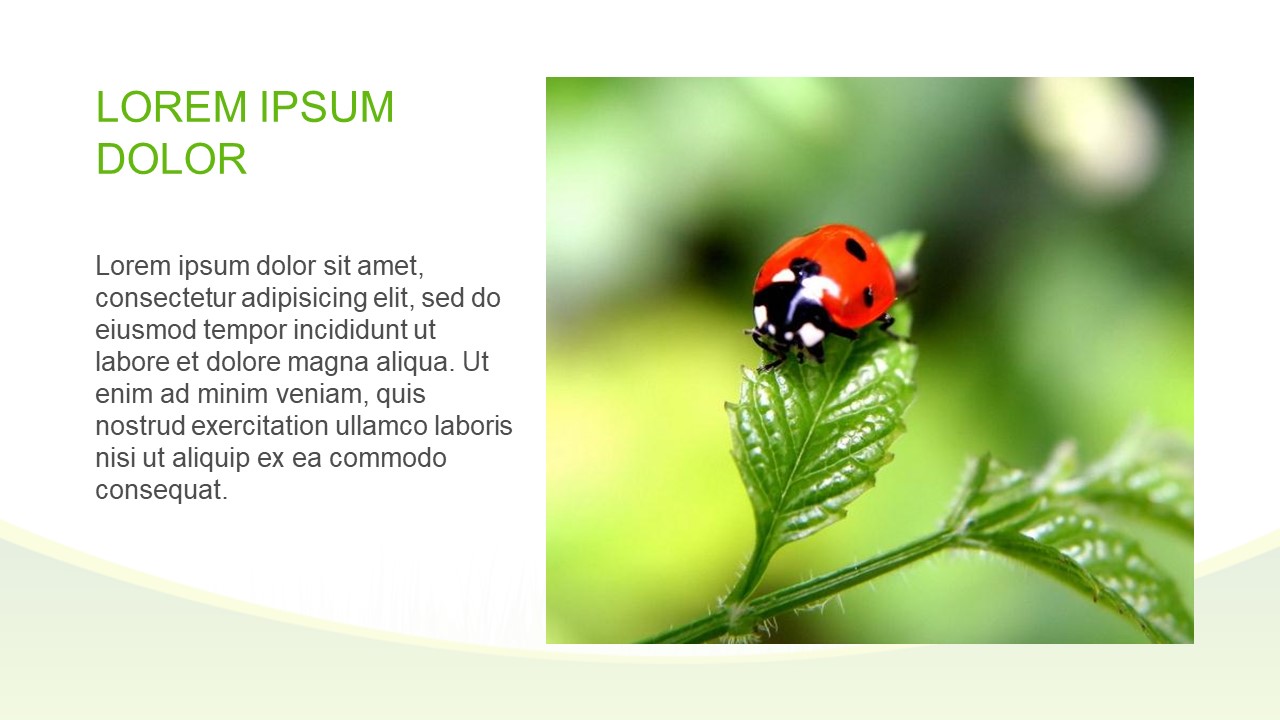 LOREM IPSUM DOLOR

Lorem ipsum dolor sit amet, consectetur adipisicing elit, sed do eiusmod tempor incididunt ut labore et dolore magna aliqua. Ut enim ad minim veniam, quis nostrud exercitation ullamco laboris nisi ut aliquip ex ea commodo consequat.